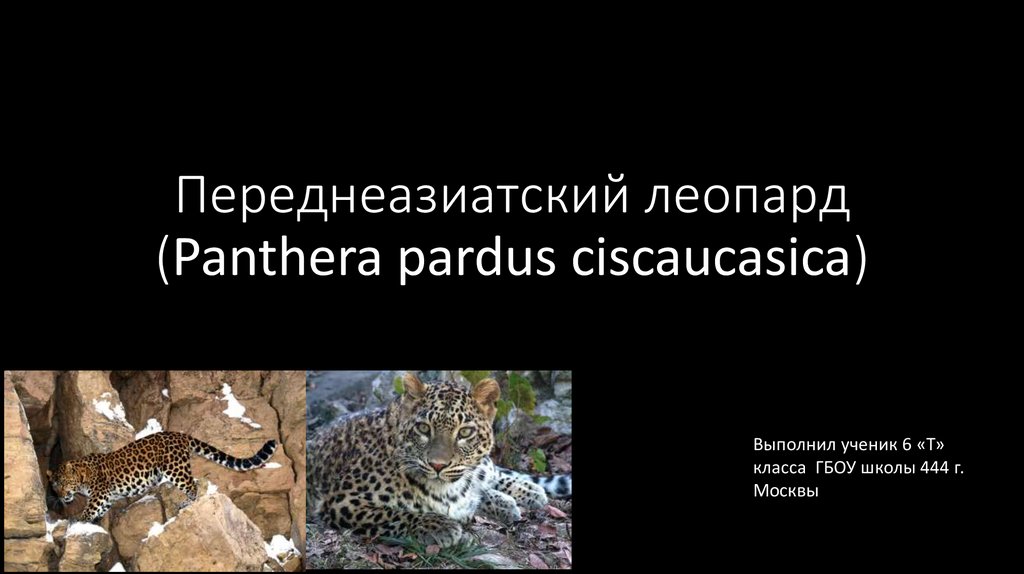 Переднеазиатский леопард (Panthera pardus ciscaucasica)

Выполнил ученик 6 «Т» класса ГБОУ школы 444 г. Москвы